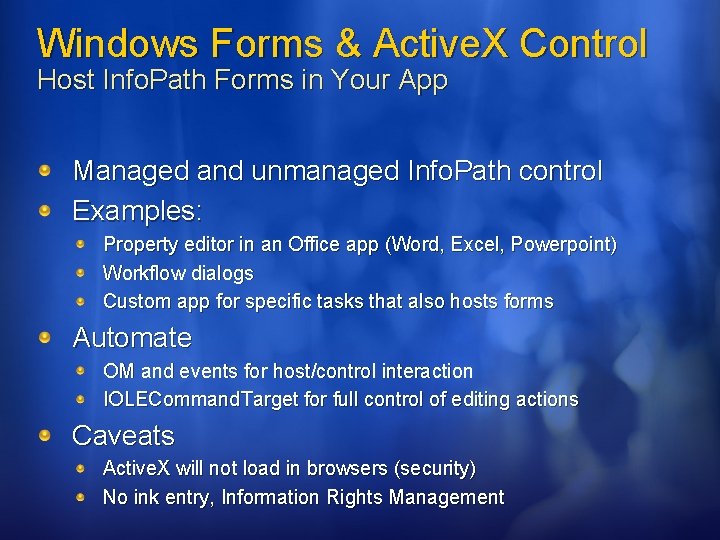 Windows Forms & ActiveX Control
Host InfoPath Forms in Your App

Managed and unmanaged InfoPath control
Examples:
Property editor in an Office app (Word, Excel, Powerpoint)
Workflow dialogs
Custom app for specific tasks that also hosts forms
Automate
OM and events for host/control interaction
IOLECommandTarget for full control of editing actions
Caveats
ActiveX will not load in browsers (security)
No ink entry, Information Rights Management